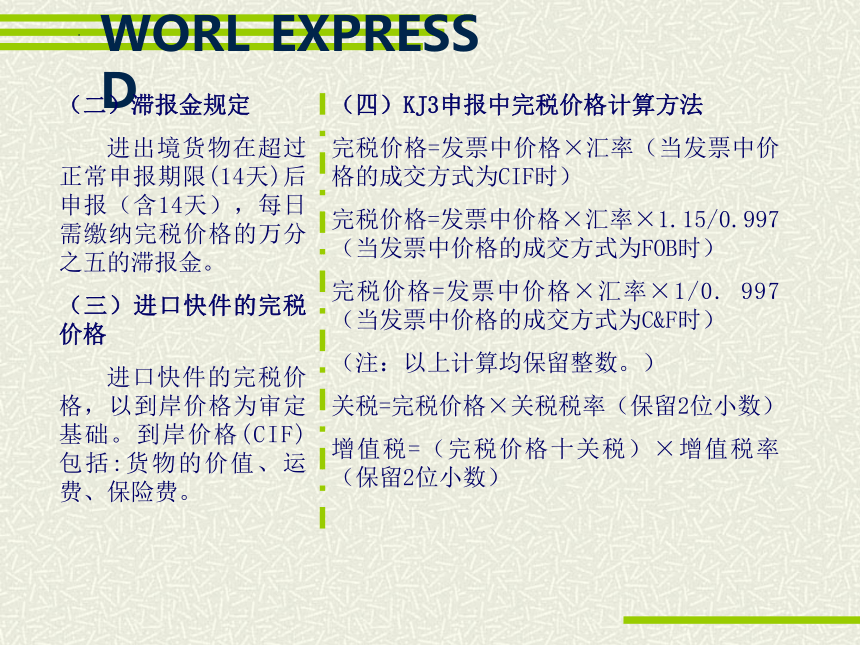 WORL EXPRESS
D

（二）滞报金规定

进出境货物在超过正常申报期限(14天)后申报（含14天），每日需缴纳完税价格的万分之五的滞报金。

（三）进口快件的完税价格

进口快件的完税价格，以到岸价格为审定基础。到岸价格(CIF)包括:货物的价值、运费、保险费。

（四）KJ3申报中完税价格计算方法

完税价格=发票中价格×汇率（当发票中价格的成交方式为CIF时）

完税价格=发票中价格×汇率×1.15/0.997（当发票中价格的成交方式为FOB时）

完税价格=发票中价格×汇率×1/0. 997（当发票中价格的成交方式为C&F时）

（注：以上计算均保留整数。）

关税=完税价格×关税税率（保留2位小数）

增值税=（完税价格十关税）×增值税率（保留2位小数）